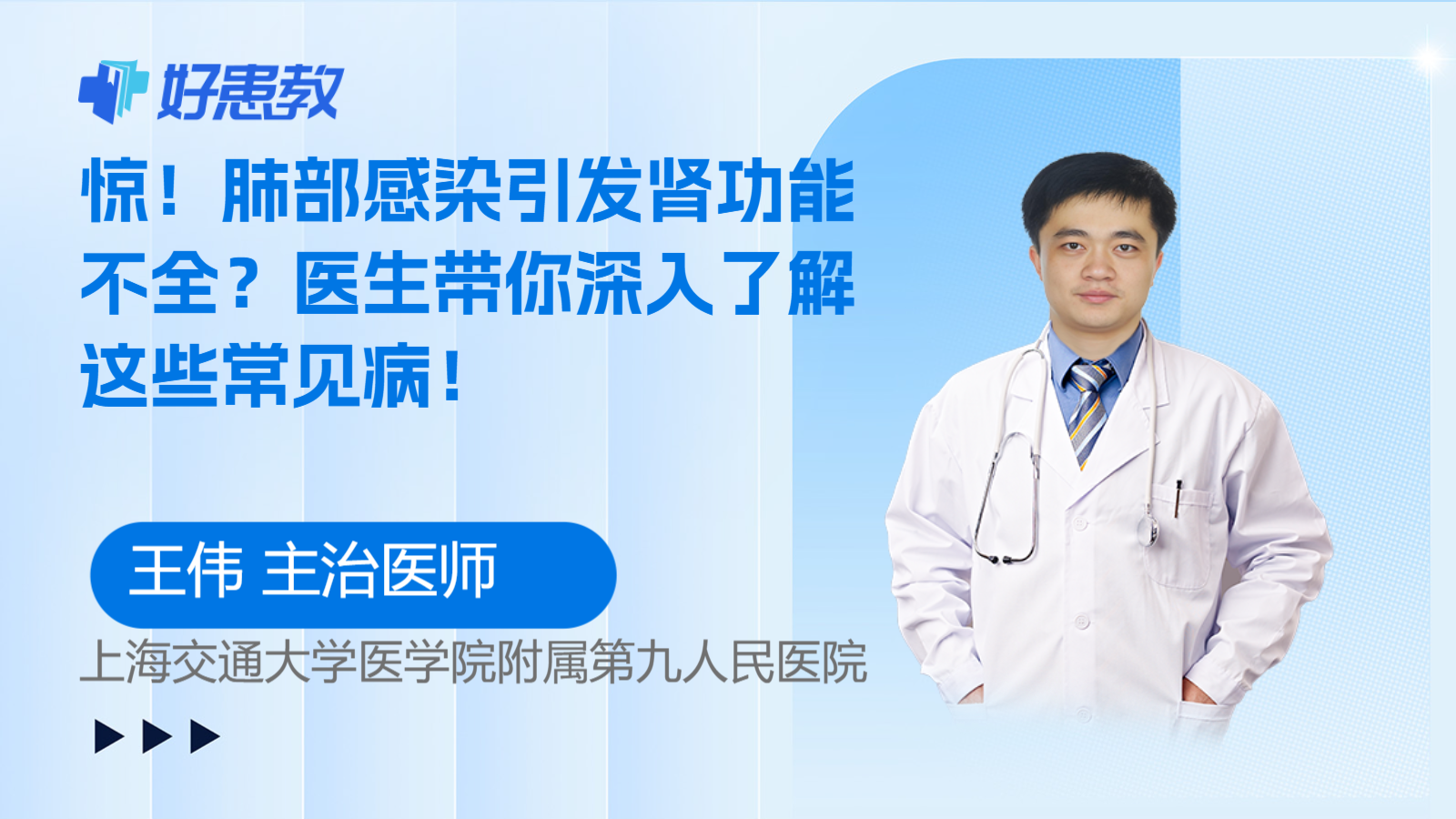 好患教

惊！肺部感染引发肾功能不全？医生带你深入了解这些常见病！

王伟 主治医师

上海交通大学医学院附属第九人民医院